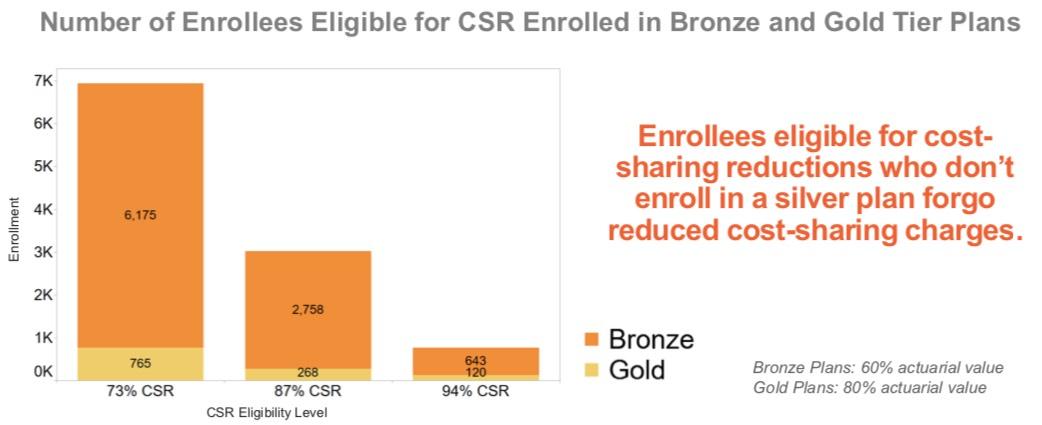 Number of Enrollees Eligible for CSR Enrolled in Bronze and Gold Tier Plans

7K
6K
5K
4K
3K
2K
1K
0K

Enrollment

6,175
765
2,758
268
643
120

73% CSR
87% CSR
94% CSR
CSR Eligibility Level

Enrollees eligible for cost-sharing reductions who don't enroll in a silver plan forgo reduced cost-sharing charges.

Bronze
Gold

Bronze Plans: 60% actuarial value
Gold Plans: 80% actuarial value